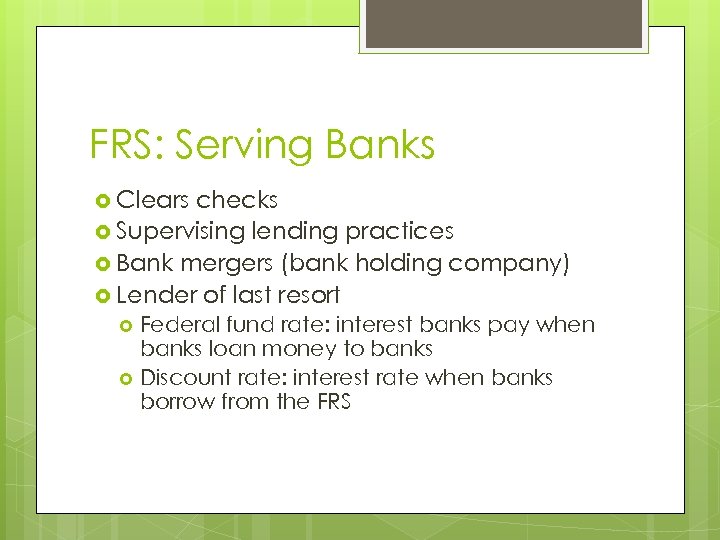 FRS: Serving Banks

Clears checks
Supervising lending practices
Bank mergers (bank holding company)
Lender of last resort
Federal fund rate: interest banks pay when banks loan money to banks
Discount rate: interest rate when banks borrow from the FRS